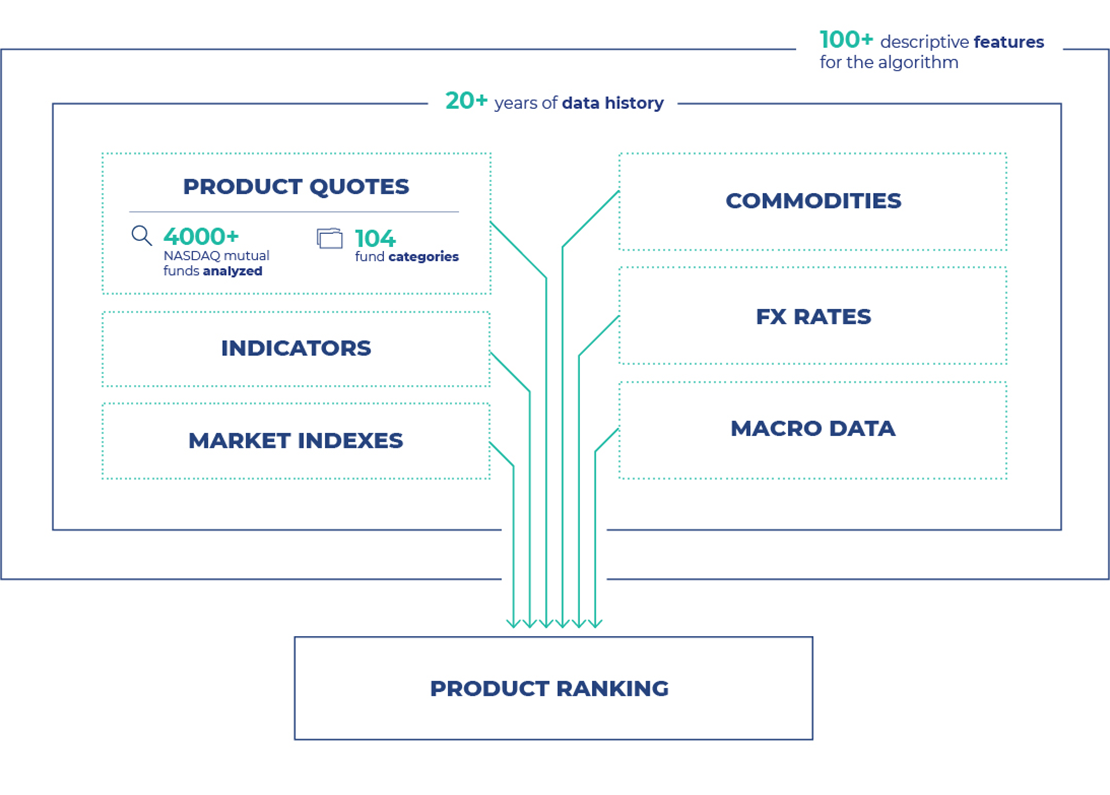 100+ descriptive features for the algorithm

20+ years of data history

PRODUCT QUOTES

4000+ NASDAQ mutual funds analyzed

104 fund categories

INDICATORS

MARKET INDEXES

COMMODITIES

FX RATES

MACRO DATA

PRODUCT RANKING